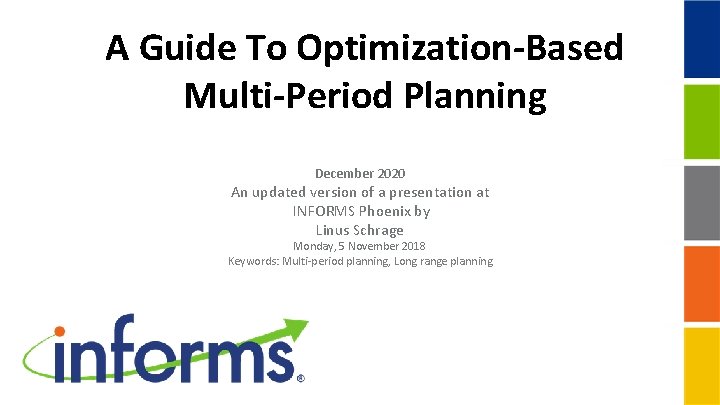 A Guide To Optimization-Based Multi-Period Planning

December 2020
An updated version of a presentation at INFORMS Phoenix by
Linus Schrage
Monday, 5 November 2018
Keywords: Multi-period planning, Long range planning

informs®